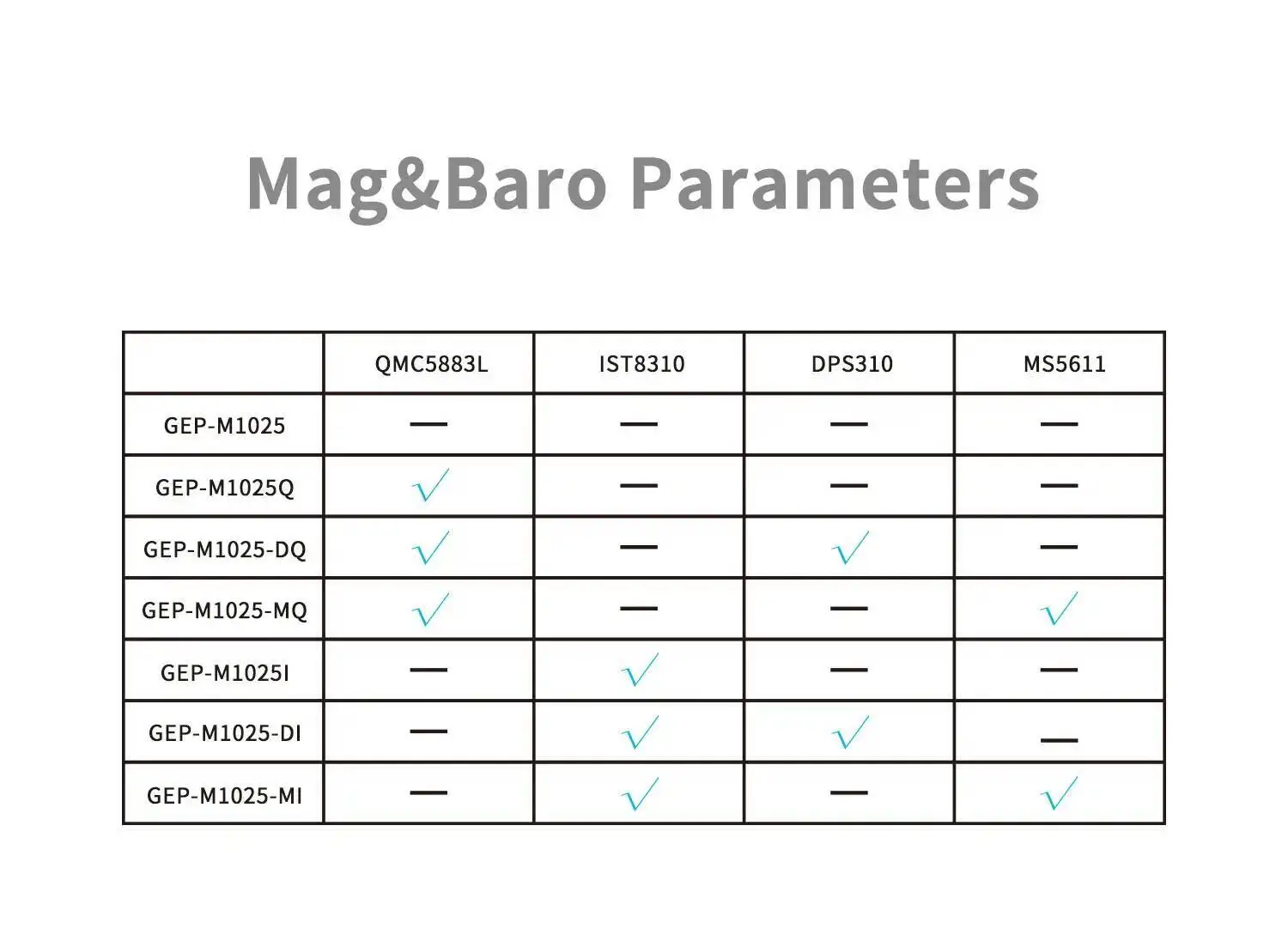 Mag&Baro Parameters

| | QMC5883L | IST8310 | DPS310 | MS5611 |
|---|---|---|---|---|
| GEP-M1025 | — | — | — | — |
| GEP-M1025Q | √ | — | — | — |
| GEP-M1025-DQ | √ | — | √ | — |
| GEP-M1025-MQ | √ | — | — | √ |
| GEP-M1025I | — | √ | — | — |
| GEP-M1025-DI | — | √ | √ | — |
| GEP-M1025-MI | — | √ | — | √ |